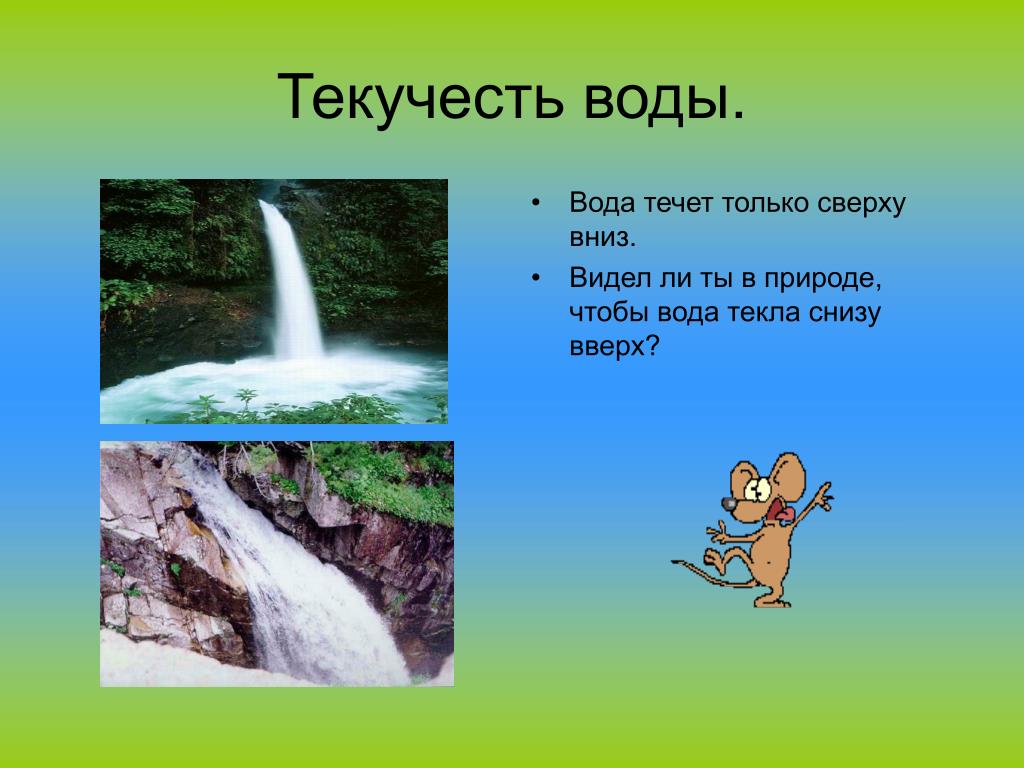 Текучесть воды.

• Вода течет только сверху вниз.

• Видел ли ты в природе, чтобы вода текла снизу вверх?